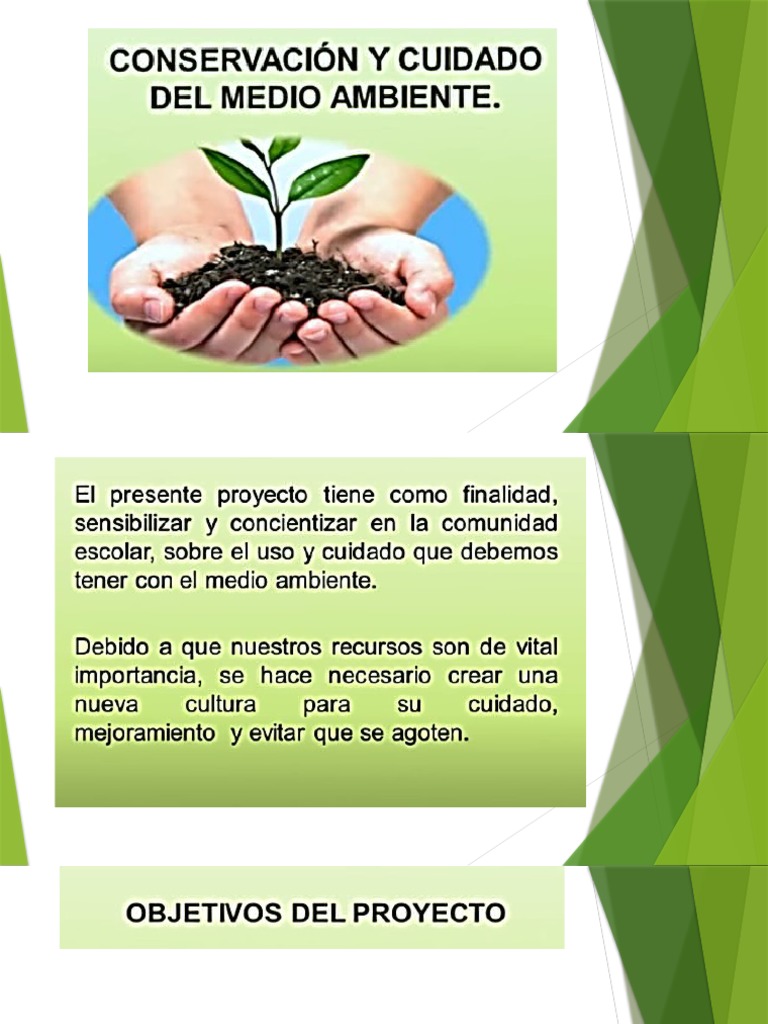 CONSERVACIÓN Y CUIDADO DEL MEDIO AMBIENTE.

El presente proyecto tiene como finalidad, sensibilizar y concientizar en la comunidad escolar, sobre el uso y cuidado que debemos tener con el medio ambiente.

Debido a que nuestros recursos son de vital importancia, se hace necesario crear una nueva cultura para su cuidado, mejoramiento y evitar que se agoten.

OBJETIVOS DEL PROYECTO